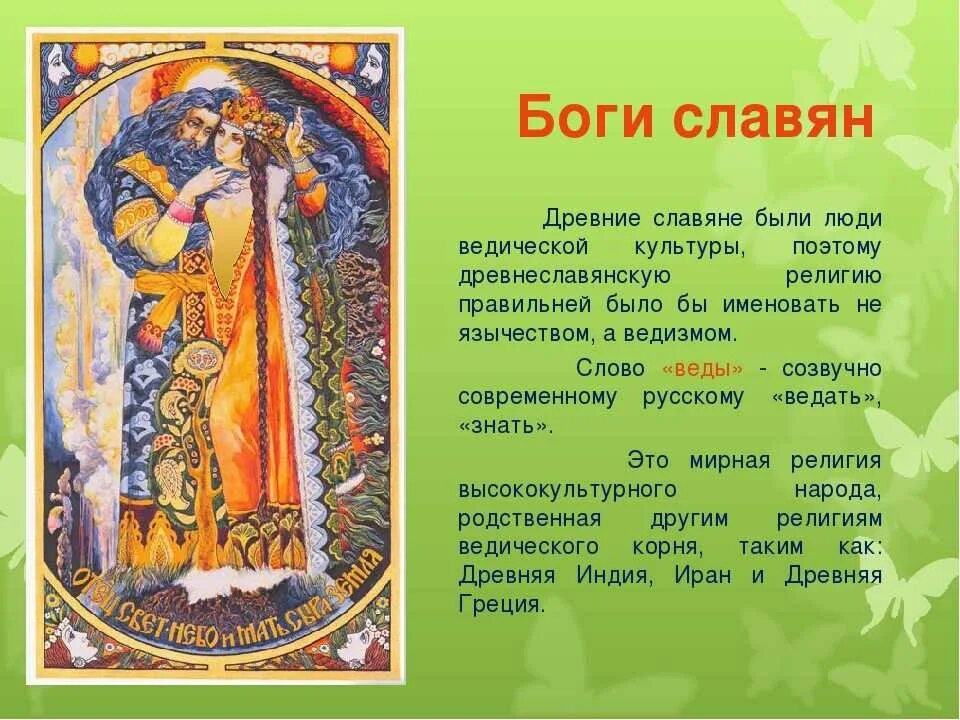 ОТЕЦ СВЕТ-НЕБО И МАТЬ СЫРА ЗЕМЛЯ

Боги славян

Древние славяне были люди ведической культуры, поэтому древнеславянскую религию правильней было бы именовать не язычеством, а ведизмом.

Слово «веды» - созвучно современному русскому «ведать», «знать».

Это мирная религия высококультурного народа, родственная другим религиям ведического корня, таким как: Древняя Индия, Иран и Древняя Греция.